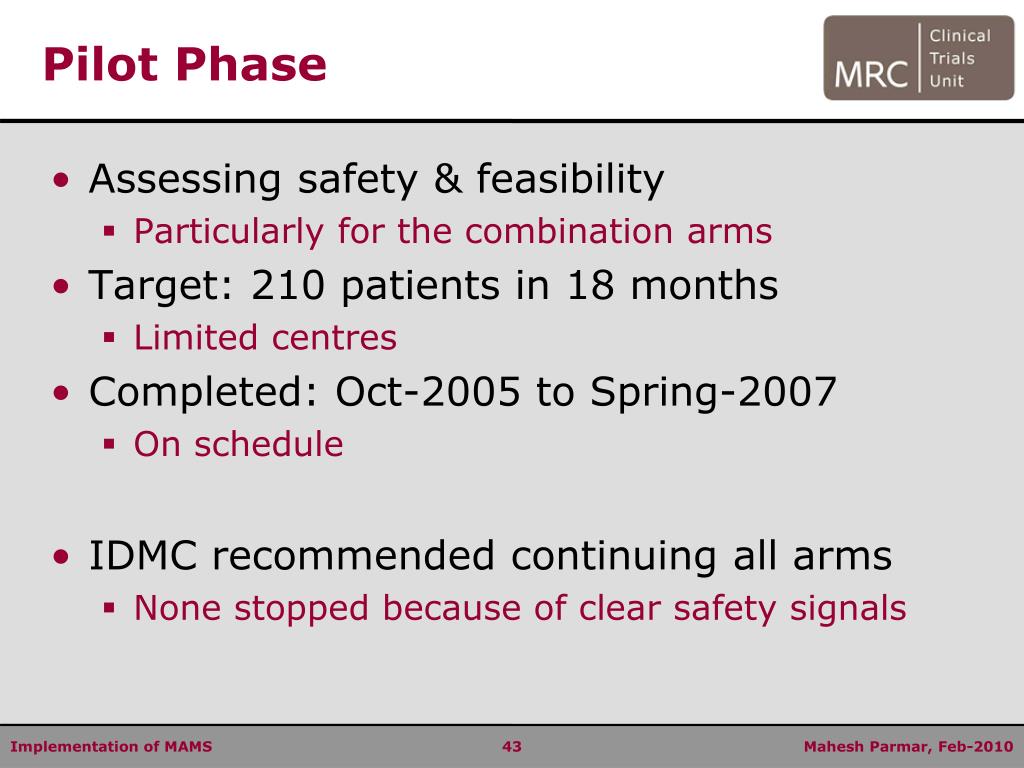 Pilot Phase

MRC Clinical Trials Unit

• Assessing safety & feasibility
 ▪ Particularly for the combination arms
• Target: 210 patients in 18 months
 ▪ Limited centres
• Completed: Oct-2005 to Spring-2007
 ▪ On schedule

• IDMC recommended continuing all arms
 ▪ None stopped because of clear safety signals

Implementation of MAMS 43 Mahesh Parmar, Feb-2010